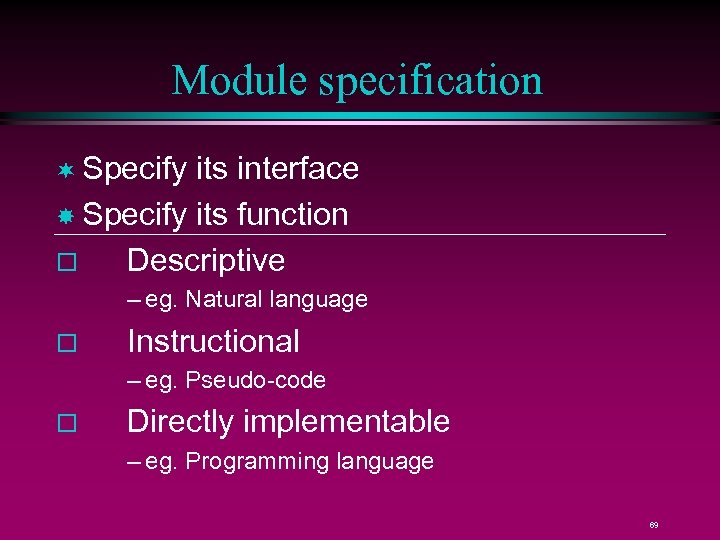 Module specification

Specify its interface

Specify its function

Descriptive

– eg. Natural language

Instructional

– eg. Pseudo-code

Directly implementable

– eg. Programming language

69